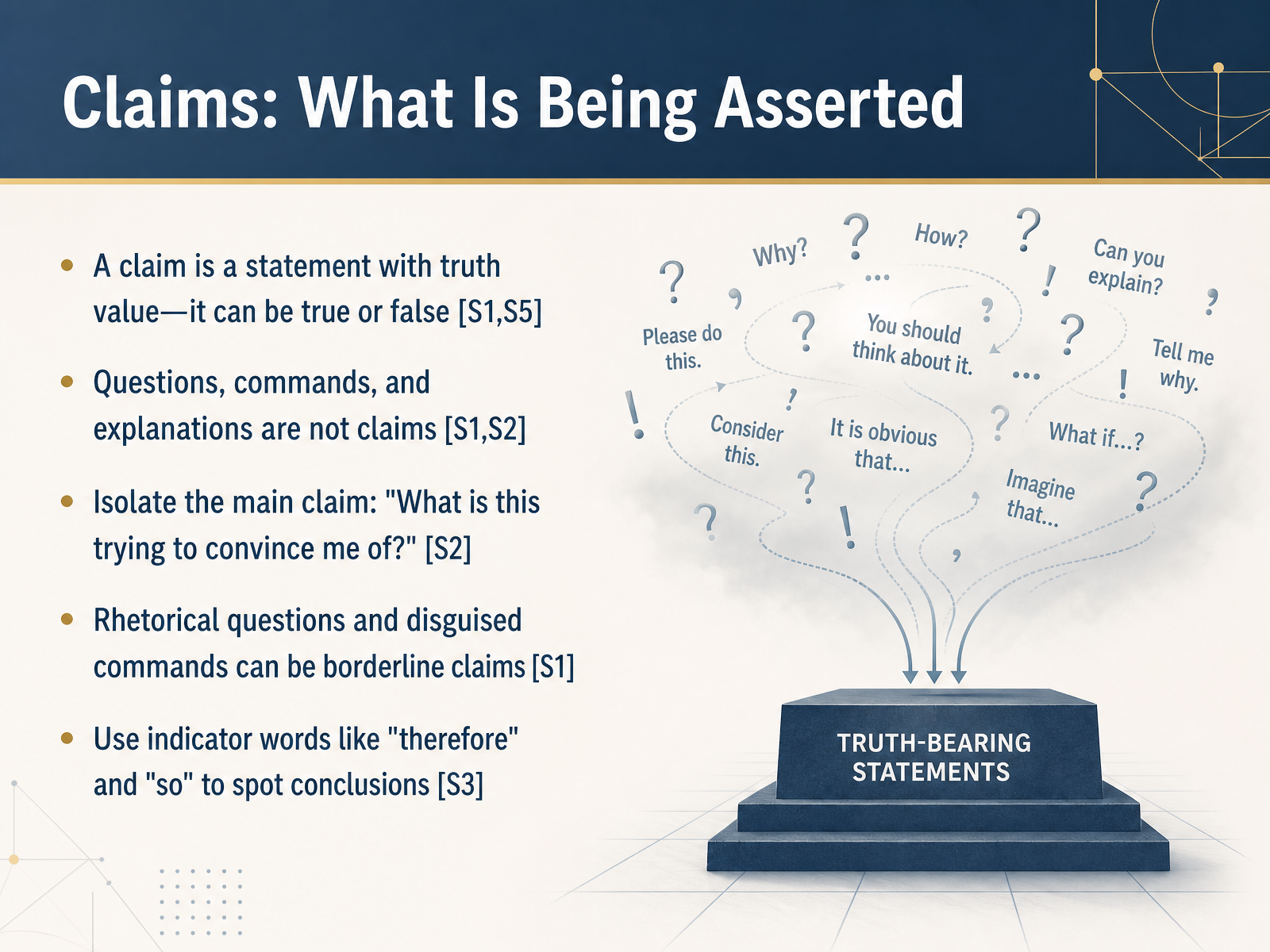 Claims: What Is Being Asserted

- A claim is a statement with truth value—it can be true or false [S1,S5]
- Questions, commands, and explanations are not claims [S1,S2]
- Isolate the main claim: "What is this trying to convince me of?" [S2]
- Rhetorical questions and disguised commands can be borderline claims [S1]
- Use indicator words like "therefore" and "so" to spot conclusions [S3]

Why? How? Can you explain? Please do this. You should think about it. Tell me why. Consider this. It is obvious that... What if...? Imagine that...

TRUTH-BEARING STATEMENTS